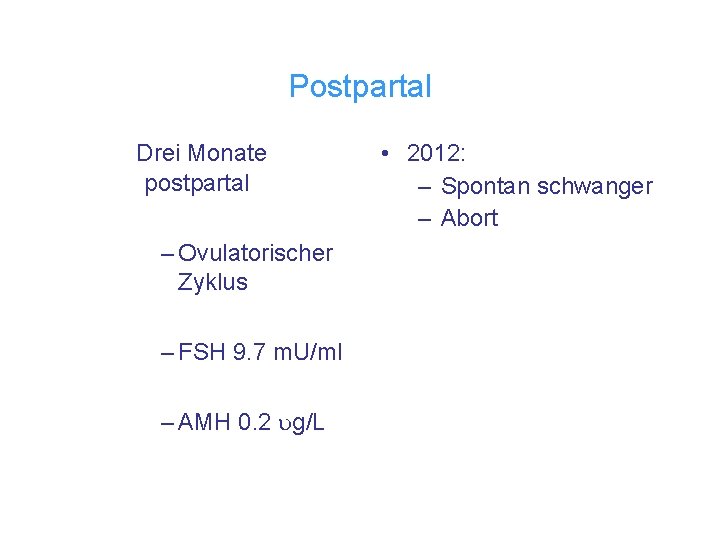 Postpartal

Drei Monate postpartal

– Ovulatorischer Zyklus

– FSH 9.7 mU/ml

– AMH 0.2 υg/L

• 2012:
– Spontan schwanger
– Abort